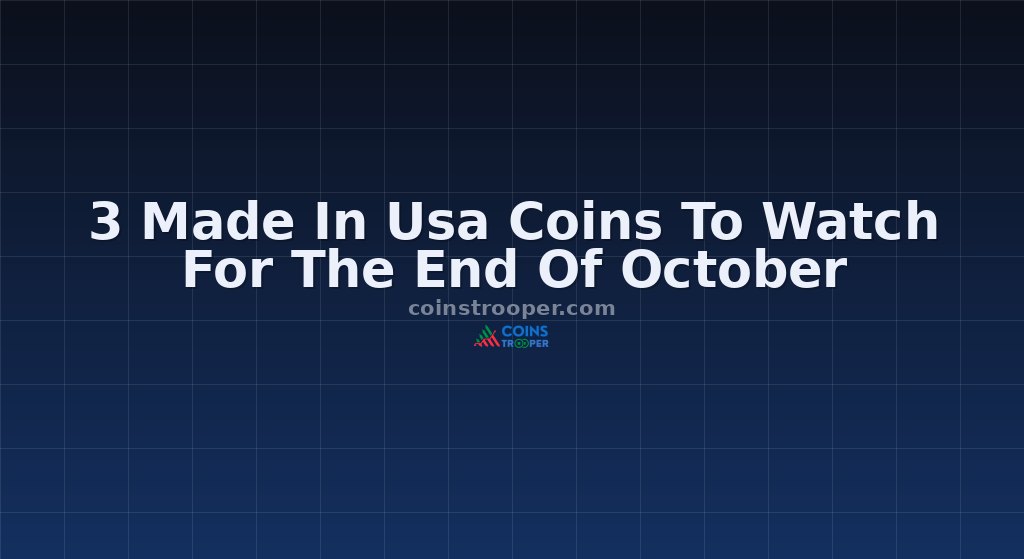 3 Made In Usa Coins To Watch For The End Of October

coinstrooper.com

COINS
TROOPER